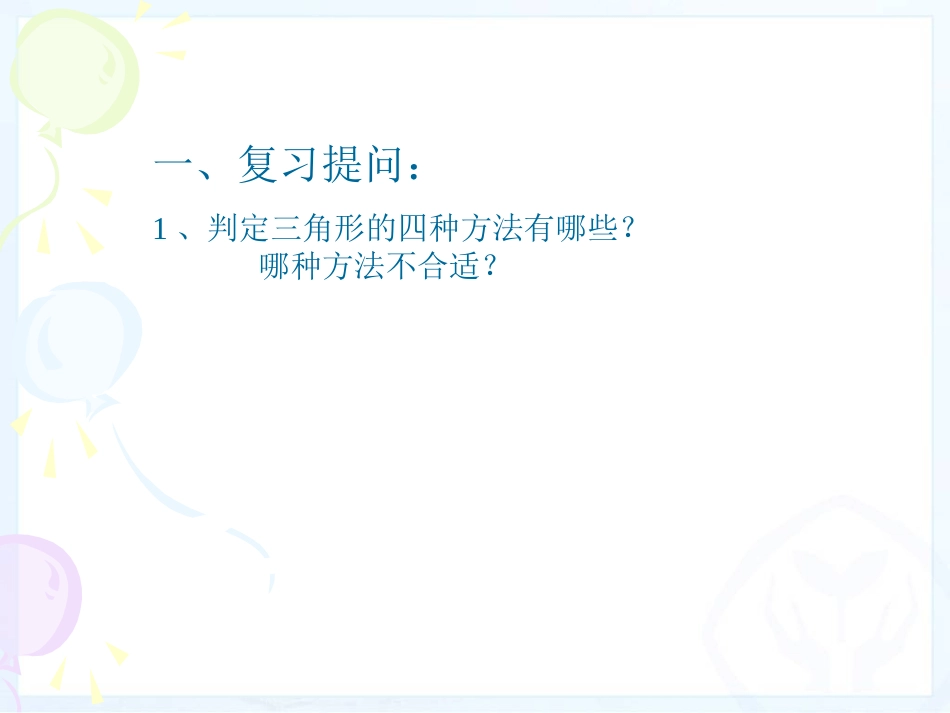 一、复习提问：

1、判定三角形的四种方法有哪些？
哪种方法不合适？